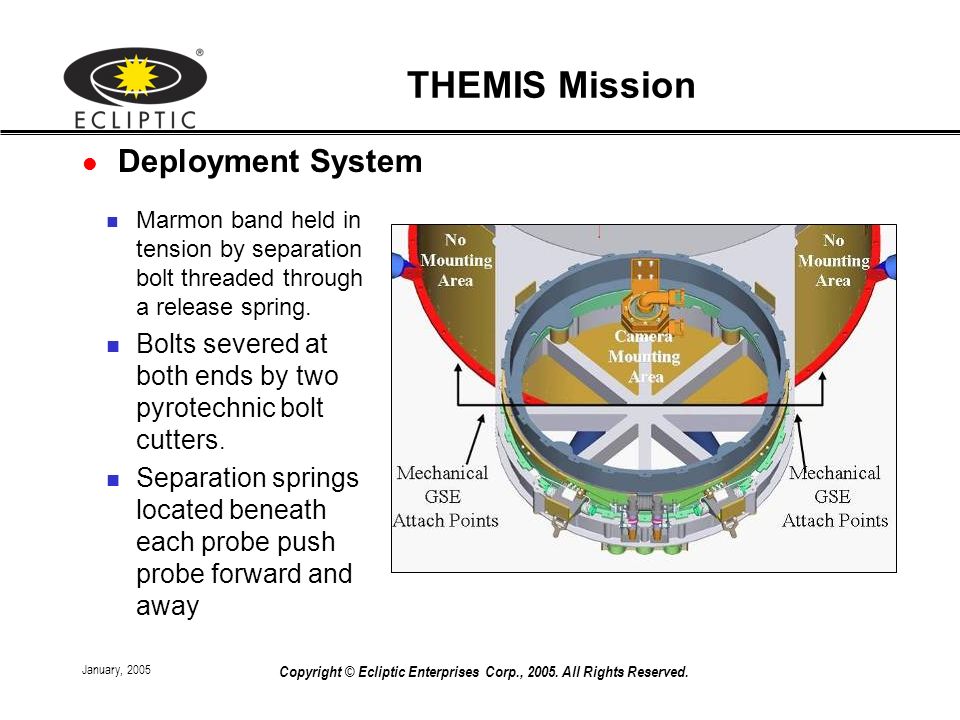 ECLIPTIC ®

THEMIS Mission

Deployment System

Marmon band held in tension by separation bolt threaded through a release spring.

Bolts severed at both ends by two pyrotechnic bolt cutters.

Separation springs located beneath each probe push probe forward and away

No Mounting Area

No Mounting Area

Camera Mounting Area

Mechanical GSE Attach Points

Mechanical GSE Attach Points

January, 2005

Copyright © Ecliptic Enterprises Corp., 2005. All Rights Reserved.